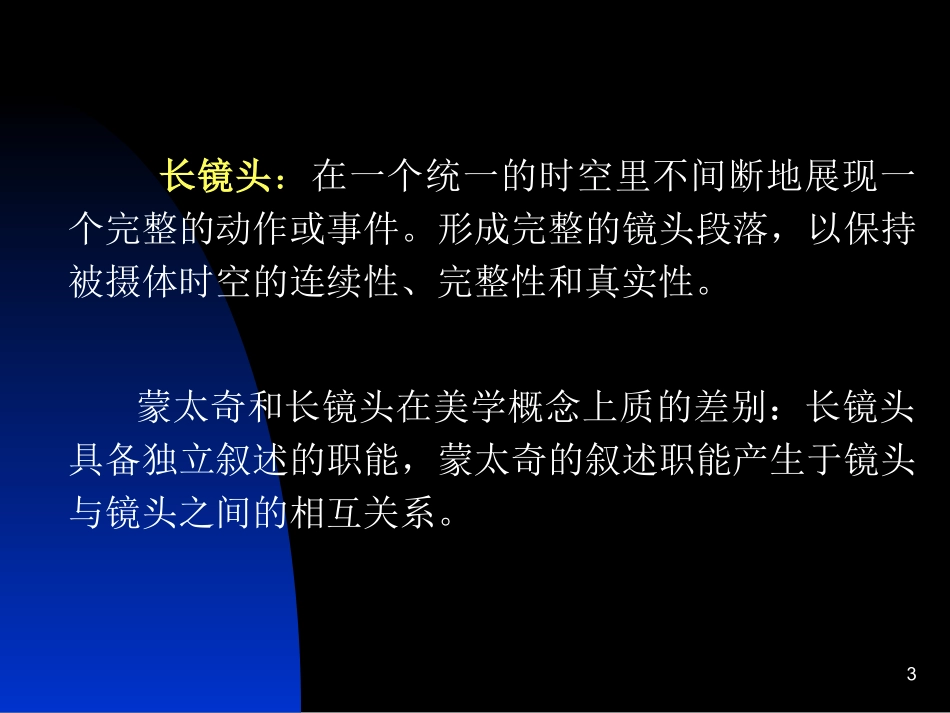 长镜头：在一个统一的时空里不间断地展现一个完整的动作或事件。形成完整的镜头段落，以保持被摄体时空的连续性、完整性和真实性。

蒙太奇和长镜头在美学概念上质的差别：长镜头具备独立叙述的职能，蒙太奇的叙述职能产生于镜头与镜头之间的相互关系。

3